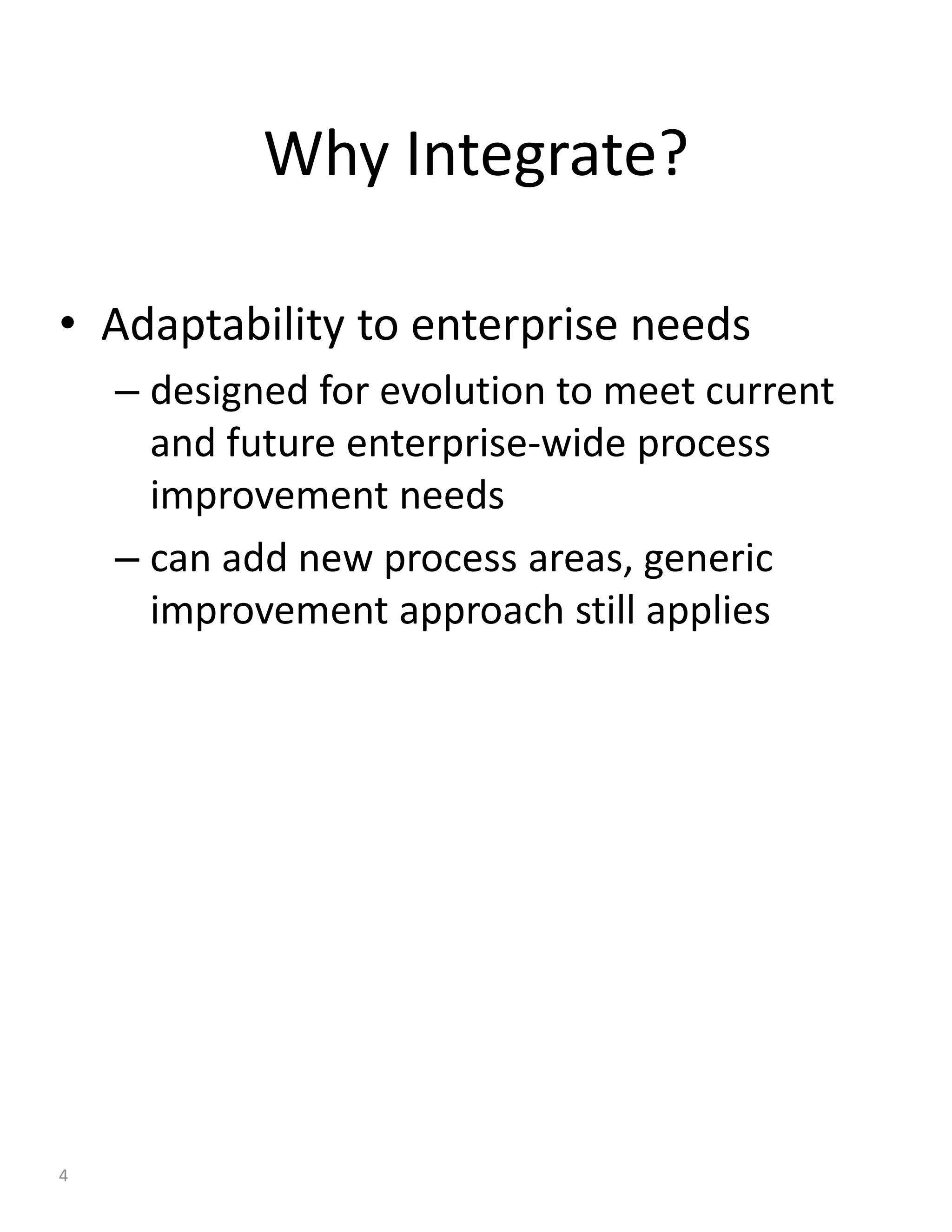 Why Integrate?

• Adaptability to enterprise needs

– designed for evolution to meet current and future enterprise-wide process improvement needs

– can add new process areas, generic improvement approach still applies

4